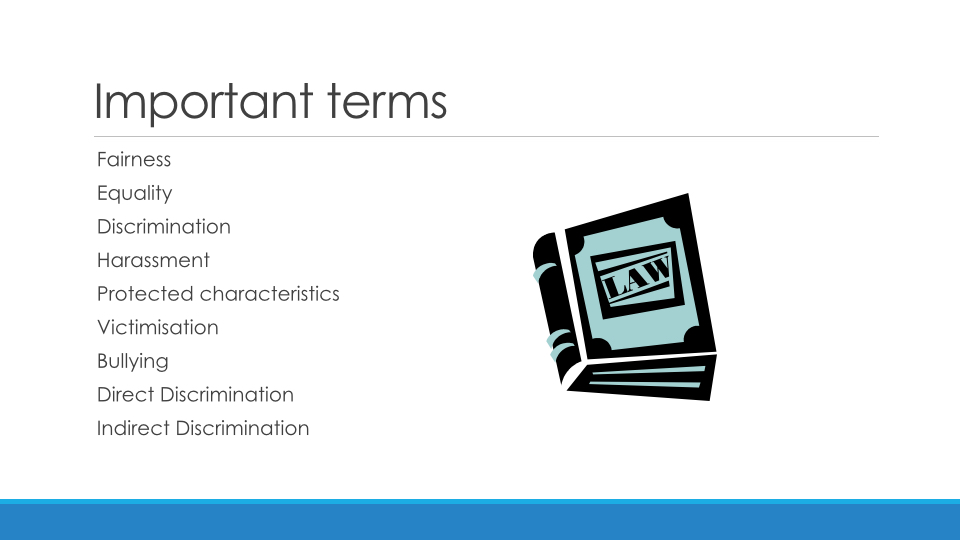 Important terms

Fairness
Equality
Discrimination
Harassment
Protected characteristics
Victimisation
Bullying
Direct Discrimination
Indirect Discrimination

LAW